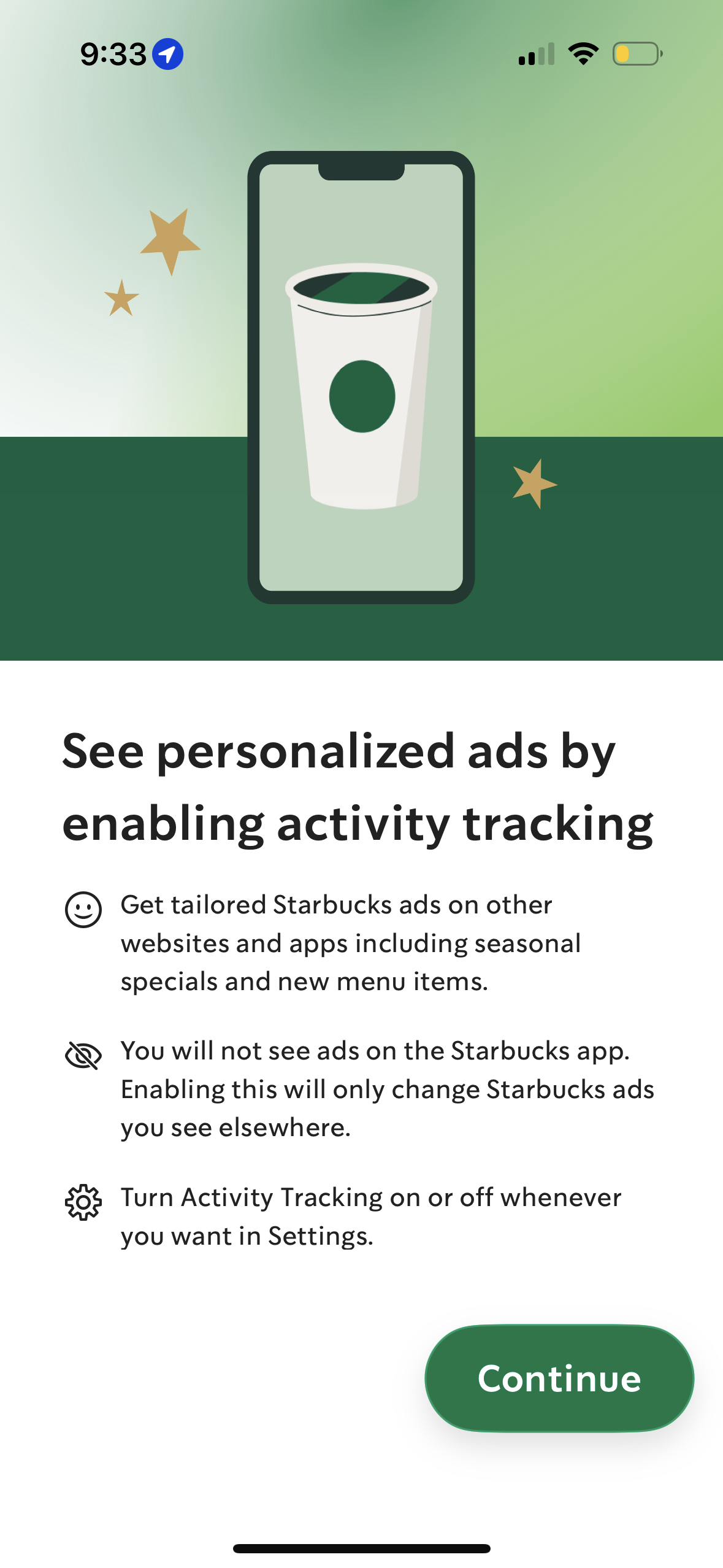 9:33

See personalized ads by enabling activity tracking

Get tailored Starbucks ads on other websites and apps including seasonal specials and new menu items.

You will not see ads on the Starbucks app. Enabling this will only change Starbucks ads you see elsewhere.

Turn Activity Tracking on or off whenever you want in Settings.

Continue